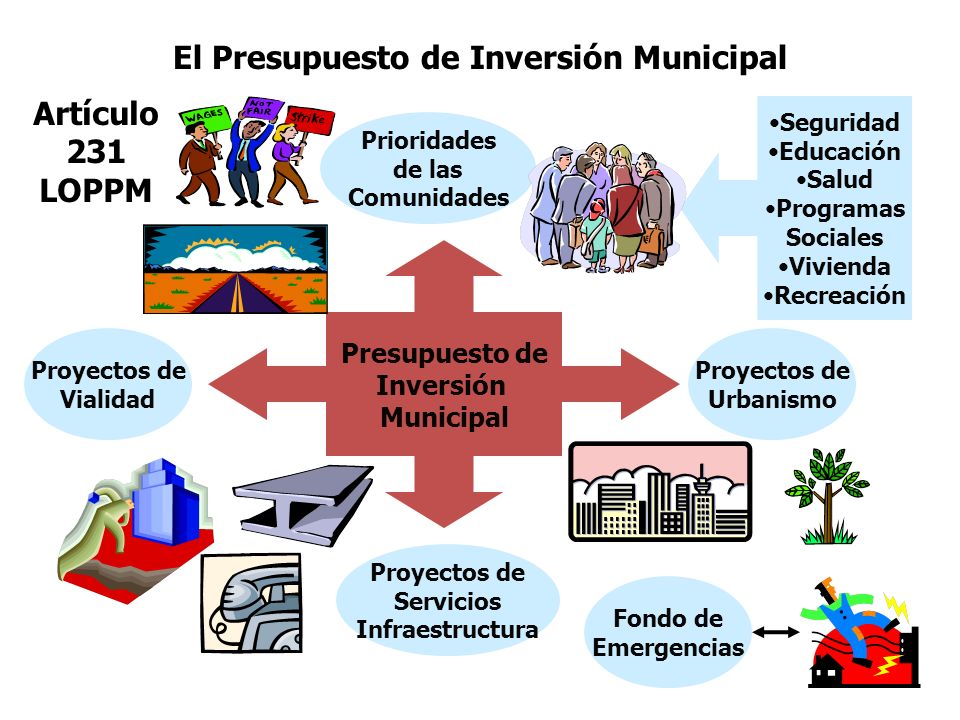 El Presupuesto de Inversión Municipal

Artículo 231 LOPPM

WAGES

NOT FAIR

Strike

Prioridades de las Comunidades

•Seguridad
•Educación
•Salud
•Programas Sociales
•Vivienda
•Recreación

Proyectos de Vialidad

Presupuesto de Inversión Municipal

Proyectos de Urbanismo

Proyectos de Servicios Infraestructura

Fondo de Emergencias